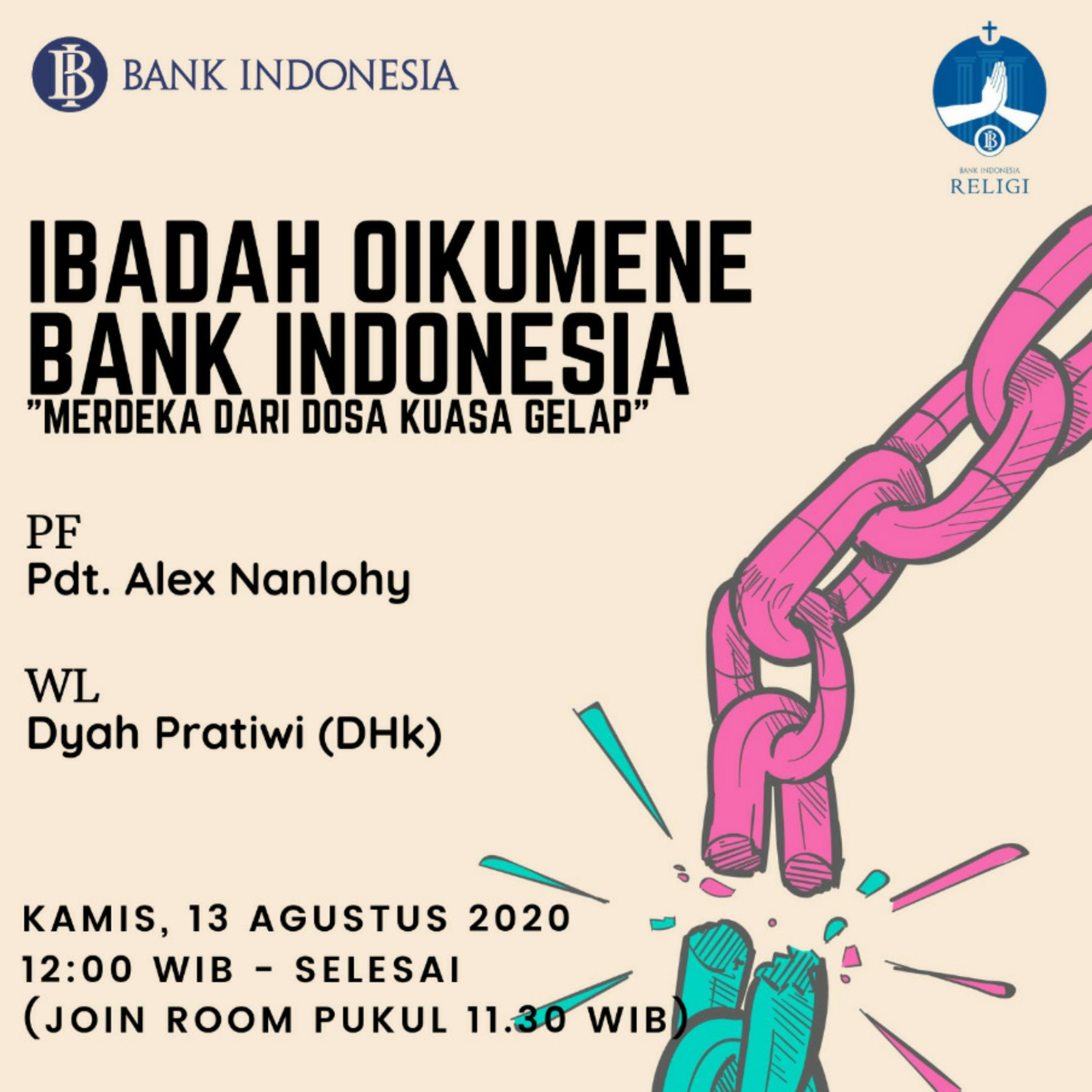 BI BANK INDONESIA

BANK INDONESIA
RELIGI

IBADAH OIKUMENE
BANK INDONESIA
"MERDEKA DARI DOSA KUASA GELAP"

PF
Pdt. Alex Nanlohy

WL
Dyah Pratiwi (DHk)

KAMIS, 13 AGUSTUS 2020
12:00 WIB - SELESAI
(JOIN ROOM PUKUL 11.30 WIB)